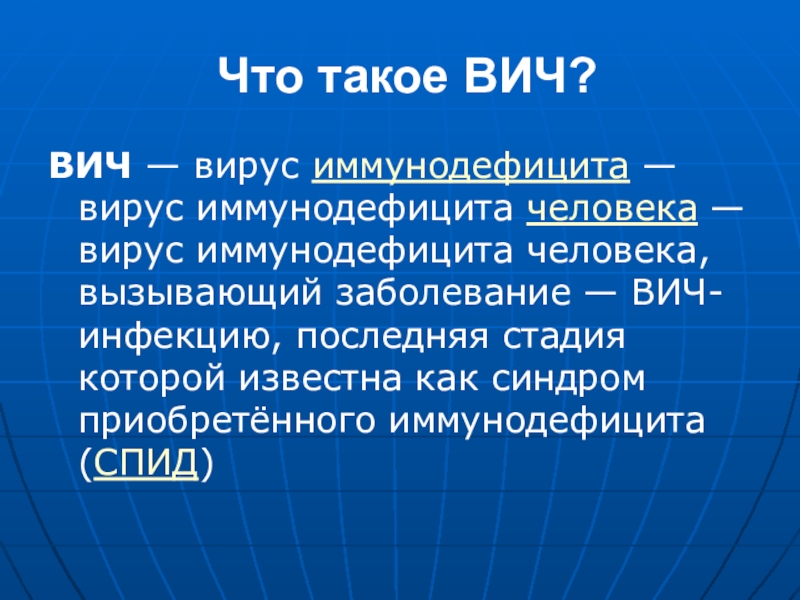 Что такое ВИЧ?

ВИЧ — вирус иммунодефицита — вирус иммунодефицита человека — вирус иммунодефицита человека, вызывающий заболевание — ВИЧ-инфекцию, последняя стадия которой известна как синдром приобретённого иммунодефицита (СПИД)